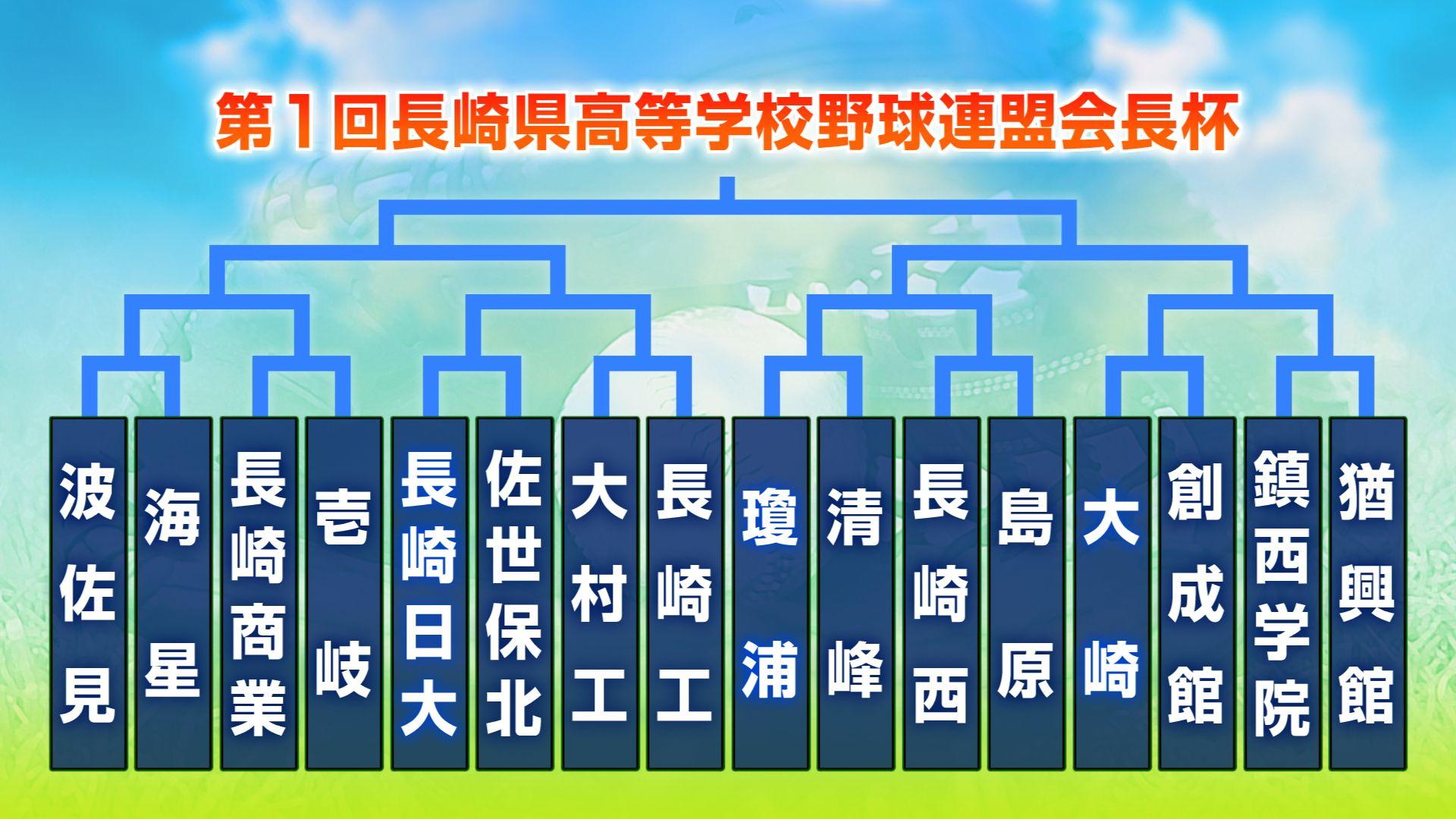 第１回長崎県高等学校野球連盟会長杯

波佐見
海星
長崎商業
壱岐
長崎日大
佐世保北
大村工
長崎工
瓊浦
清峰
長崎西
島原
大崎
創成館
鎮西学院
猶興館